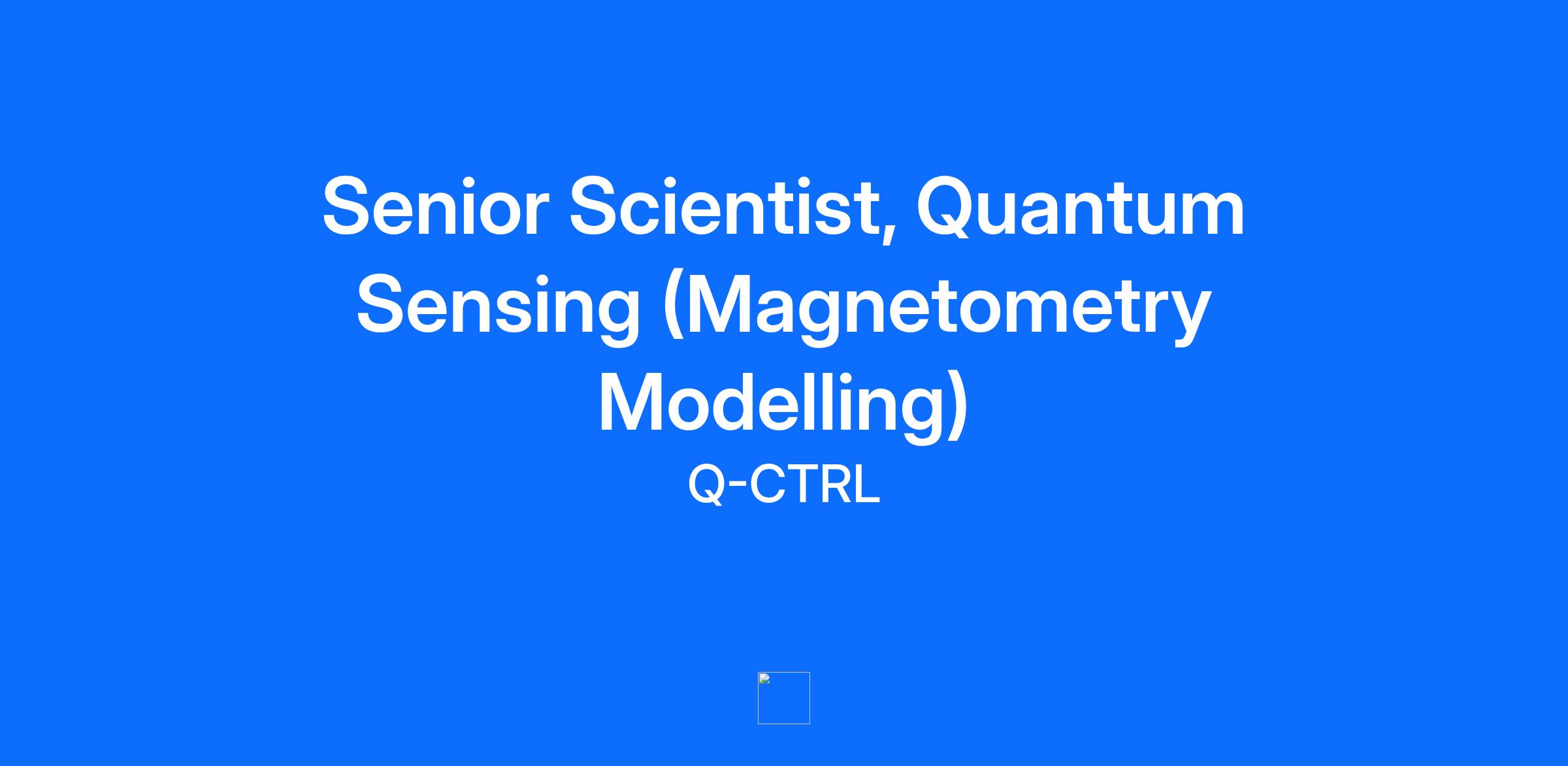 Senior Scientist, Quantum Sensing (Magnetometry Modelling)

Q-CTRL